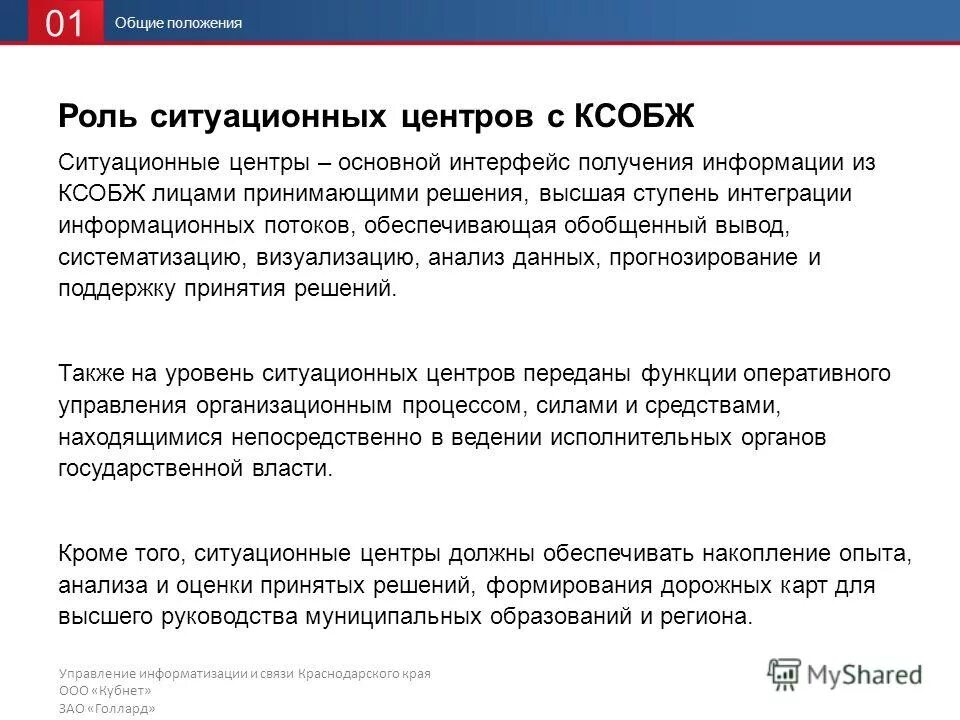 01 Общие положения

Роль ситуационных центров с КСОБЖ

Ситуационные центры – основной интерфейс получения информации из КСОБЖ лицами принимающими решения, высшая ступень интеграции информационных потоков, обеспечивающая обобщенный вывод, систематизацию, визуализацию, анализ данных, прогнозирование и поддержку принятия решений.

Также на уровень ситуационных центров переданы функции оперативного управления организационным процессом, силами и средствами, находящимися непосредственно в ведении исполнительных органов государственной власти.

Кроме того, ситуационные центры должны обеспечивать накопление опыта, анализа и оценки принятых решений, формирования дорожных карт для высшего руководства муниципальных образований и региона.

Управление информатизации и связи Краснодарского края
ООО «Кубнет»
ЗАО «Голлард»

MyShared